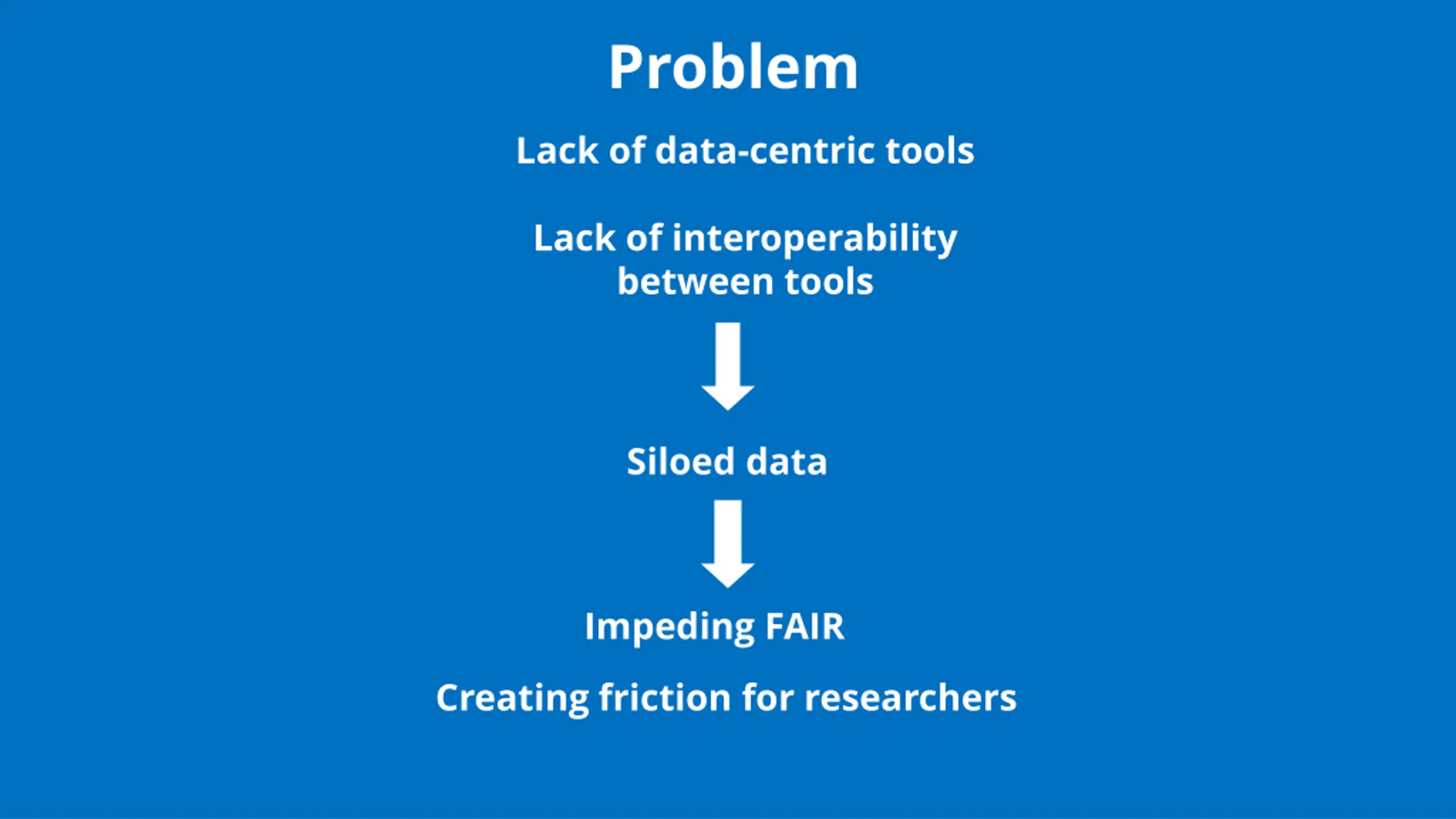 Problem

Lack of data-centric tools

Lack of interoperability between tools

Siloed data

Impeding FAIR

Creating friction for researchers